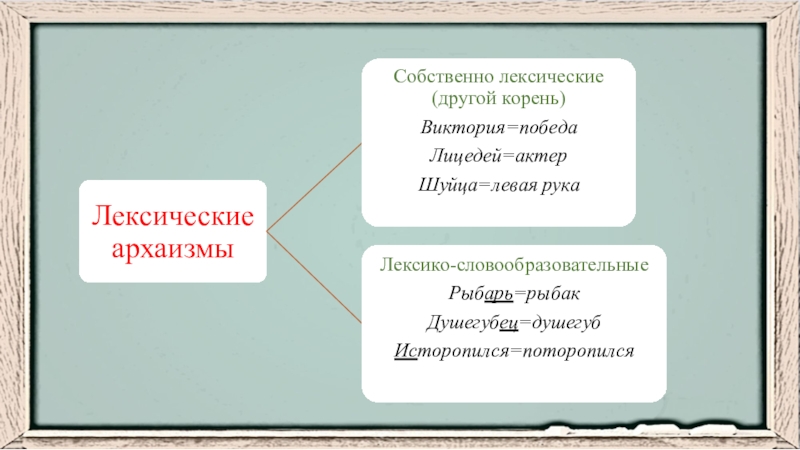 Лексические архаизмы

Собственно лексические (другой корень)

Виктория=победа

Лицедей=актер

Шуйца=левая рука

Лексико-словообразовательные

Рыбарь=рыбак

Душегубец=душегуб

Исторопился=поторопился